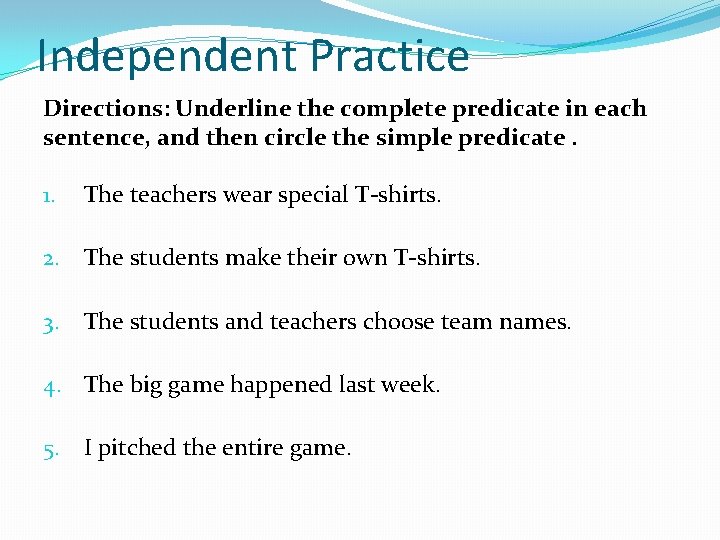 Independent Practice

Directions: Underline the complete predicate in each sentence, and then circle the simple predicate .

1. The teachers wear special T-shirts.

2. The students make their own T-shirts.

3. The students and teachers choose team names.

4. The big game happened last week.

5. I pitched the entire game.